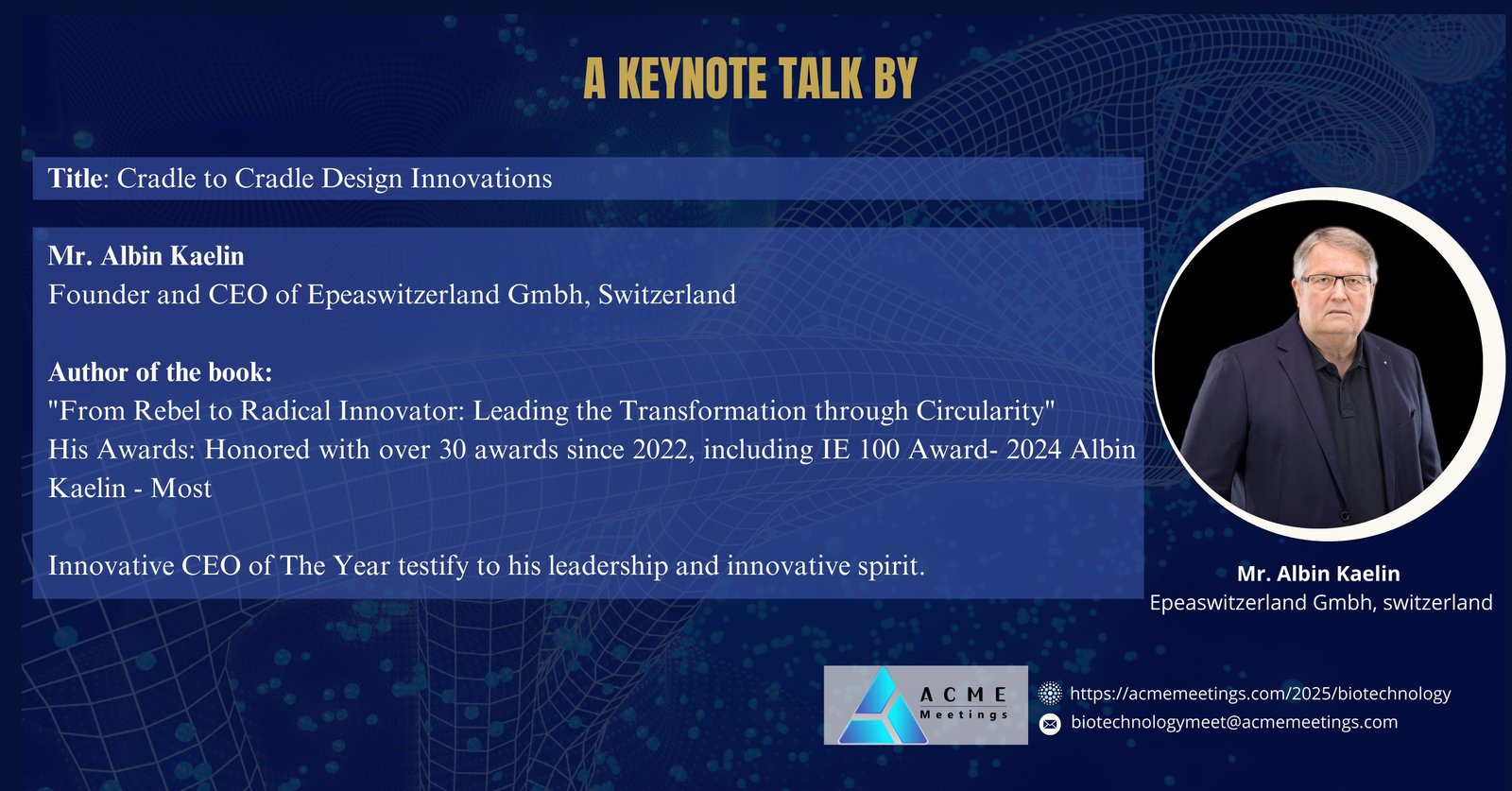 A KEYNOTE TALK BY

Title: Cradle to Cradle Design Innovations

Mr. Albin Kaelin
Founder and CEO of Epeaswitzerland Gmbh, Switzerland

Author of the book:
"From Rebel to Radical Innovator: Leading the Transformation through Circularity"
His Awards: Honored with over 30 awards since 2022, including IE 100 Award- 2024 Albin Kaelin - Most

Innovative CEO of The Year testify to his leadership and innovative spirit.

Mr. Albin Kaelin
Epeaswitzerland Gmbh, switzerland

ACME Meetings

https://acmemeetings.com/2025/biotechnology
biotechnologymeet@acmemeetings.com